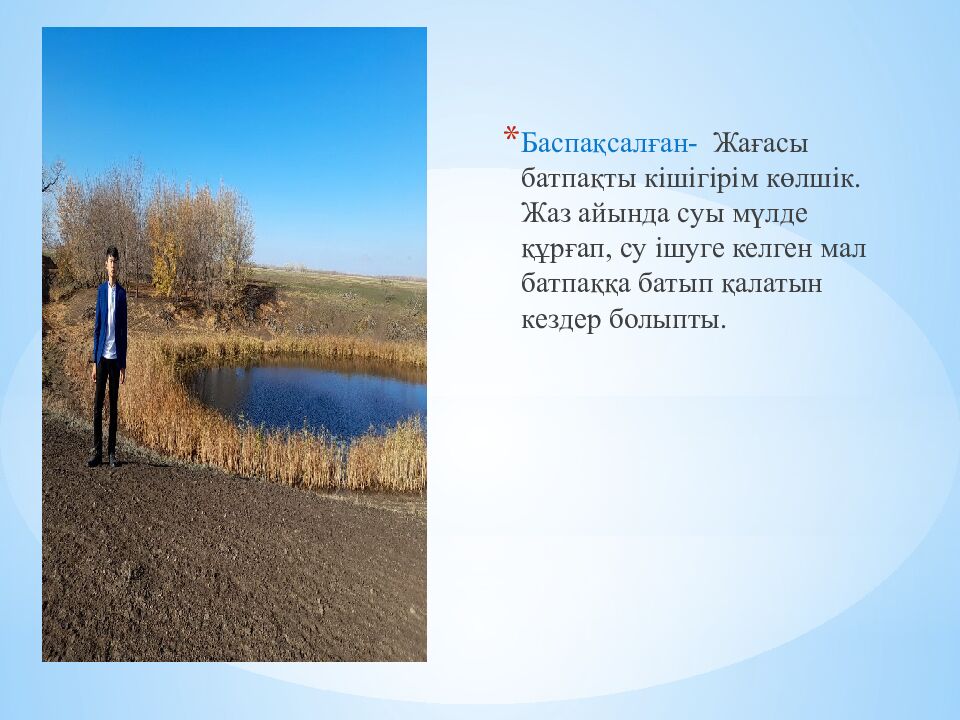 *Баспақсалған- Жағасы батпақты кішігірім көлшік. Жаз айында суы мүлде құрғап, су ішуге келген мал батпаққа батып қалатын кездер болыпты.